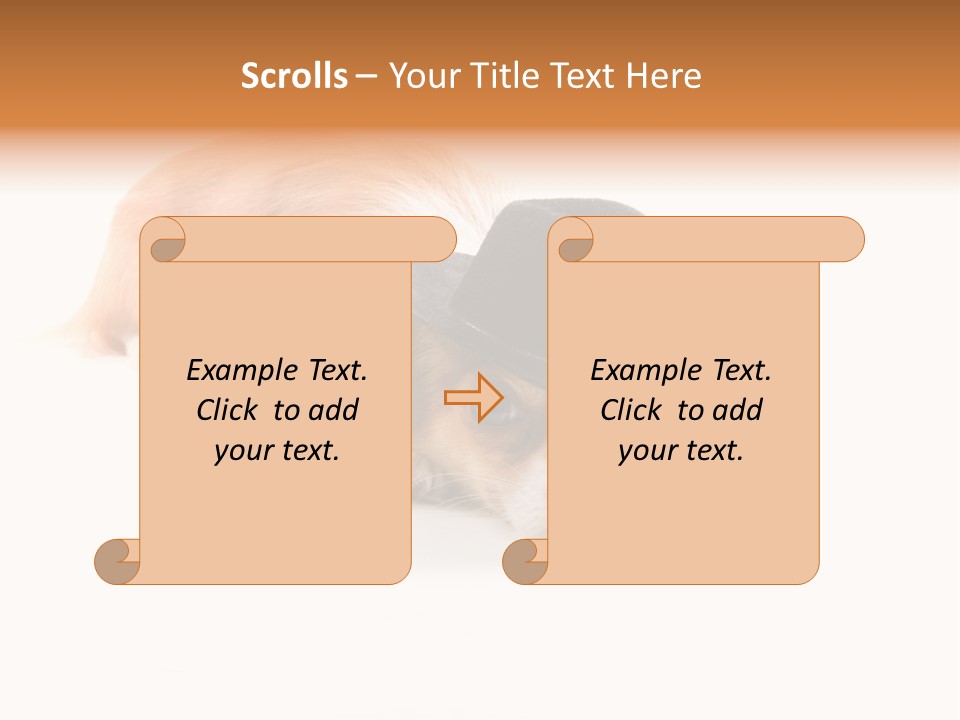 Scrolls – Your Title Text Here

Example Text.
Click to add
your text.

Example Text.
Click to add
your text.